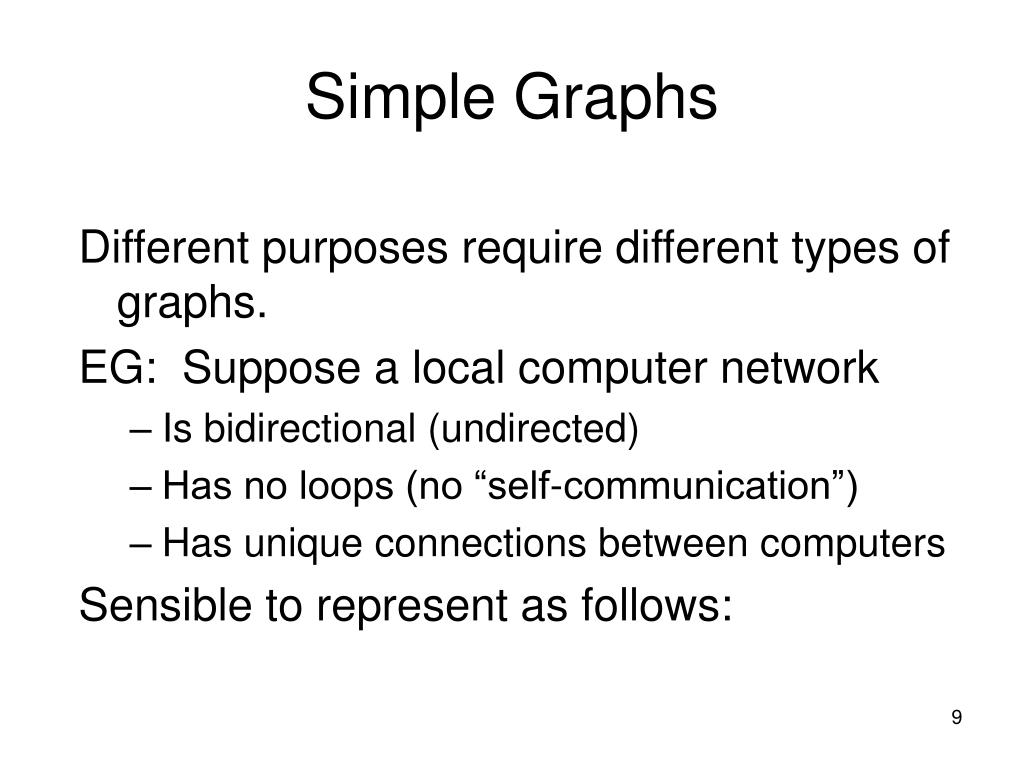 Simple Graphs

Different purposes require different types of graphs.

EG: Suppose a local computer network

– Is bidirectional (undirected)

– Has no loops (no “self-communication”)

– Has unique connections between computers

Sensible to represent as follows:

9